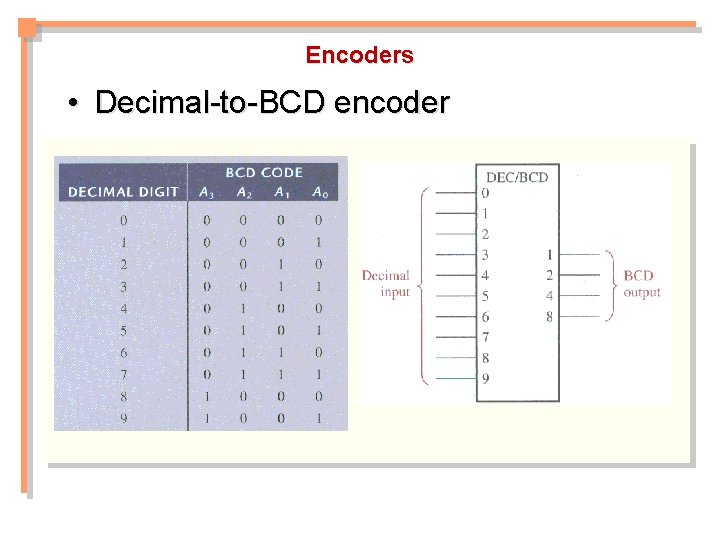 Encoders

• Decimal-to-BCD encoder

| DECIMAL DIGIT | BCD CODE $A_3$ | $A_2$ | $A_1$ | $A_0$ |
|---|---|---|---|---|
| 0 | 0 | 0 | 0 | 0 |
| 1 | 0 | 0 | 0 | 1 |
| 2 | 0 | 0 | 1 | 0 |
| 3 | 0 | 0 | 1 | 1 |
| 4 | 0 | 1 | 0 | 0 |
| 5 | 0 | 1 | 0 | 1 |
| 6 | 0 | 1 | 1 | 0 |
| 7 | 0 | 1 | 1 | 1 |
| 8 | 1 | 0 | 0 | 0 |
| 9 | 1 | 0 | 0 | 1 |

DEC/BCD

Decimal input

0
1
2
3
4
5
6
7
8
9

1
2
4
8

BCD output